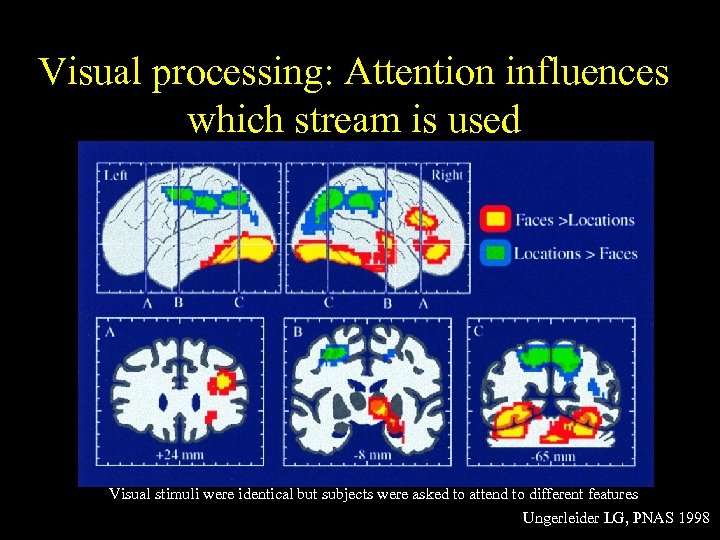 Visual processing: Attention influences which stream is used

Left

Right

Faces >Locations

Locations > Faces

A B C

C B A

A

+24 mm

B

-8 mm

C

-65 mm

Visual stimuli were identical but subjects were asked to attend to different features

Ungerleider LG, PNAS 1998